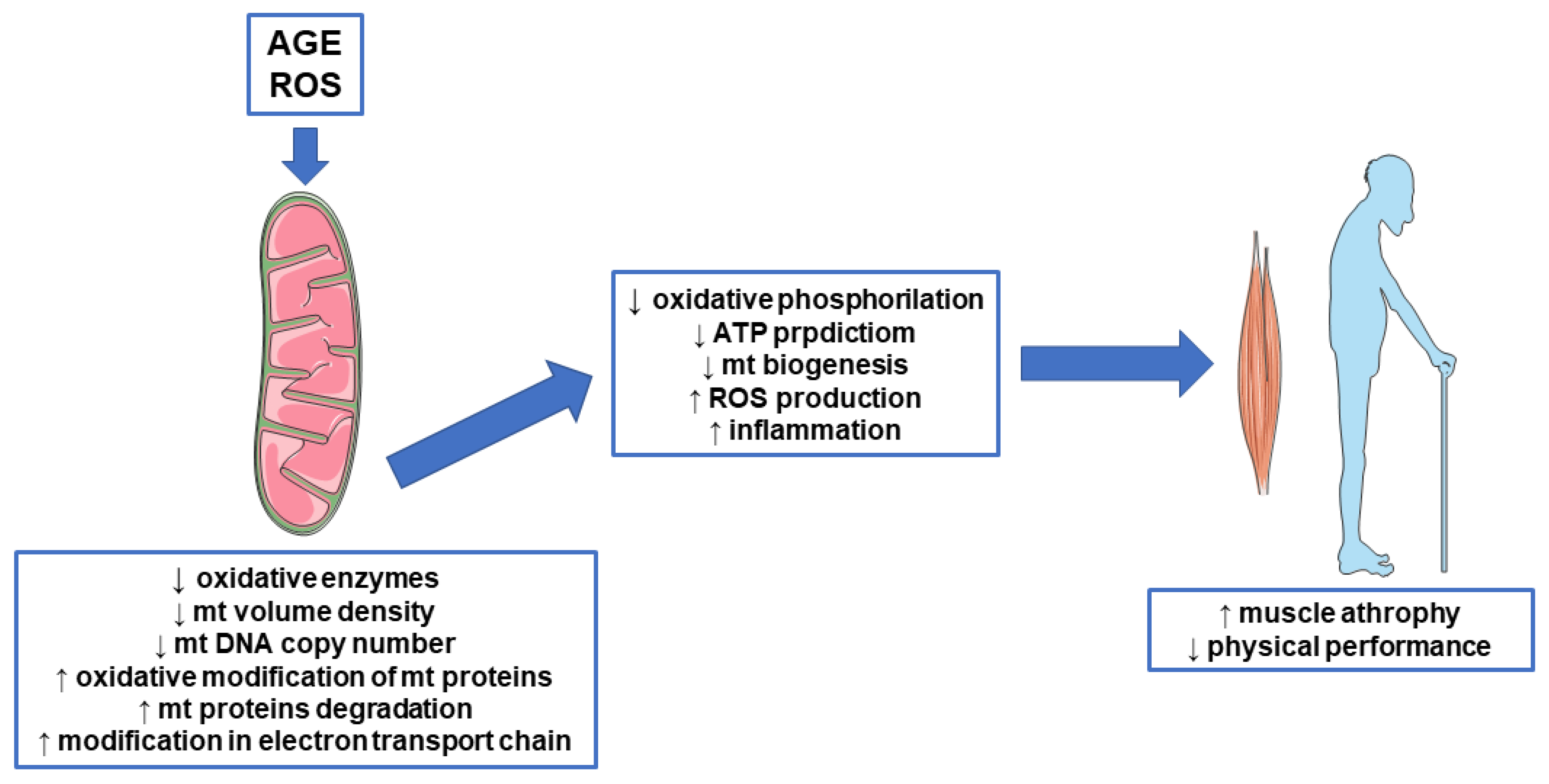 AGE
ROS

↓ oxidative enzymes
↓ mt volume density
↓ mt DNA copy number
↑ oxidative modification of mt proteins
↑ mt proteins degradation
↑ modification in electron transport chain

↓ oxidative phosphorilation
↓ ATP prpdictiom
↓ mt biogenesis
↑ ROS production
↑ inflammation

↑ muscle athrophy
↓ physical performance